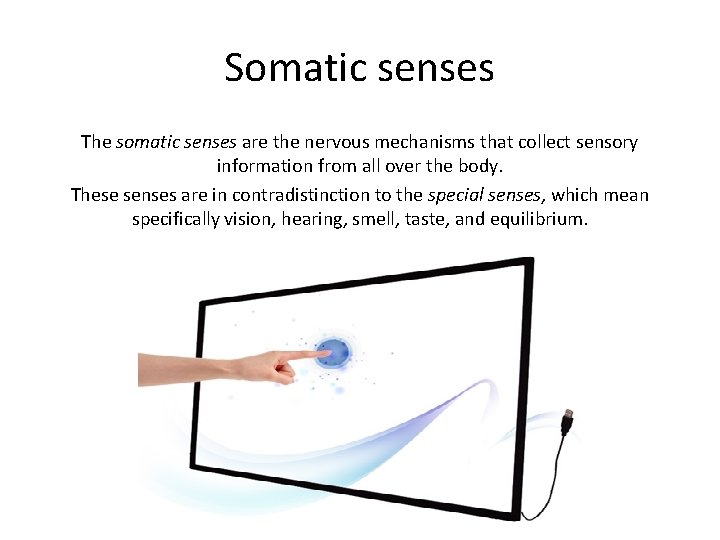 Somatic senses

The somatic senses are the nervous mechanisms that collect sensory information from all over the body.

These senses are in contradistinction to the special senses, which mean specifically vision, hearing, smell, taste, and equilibrium.